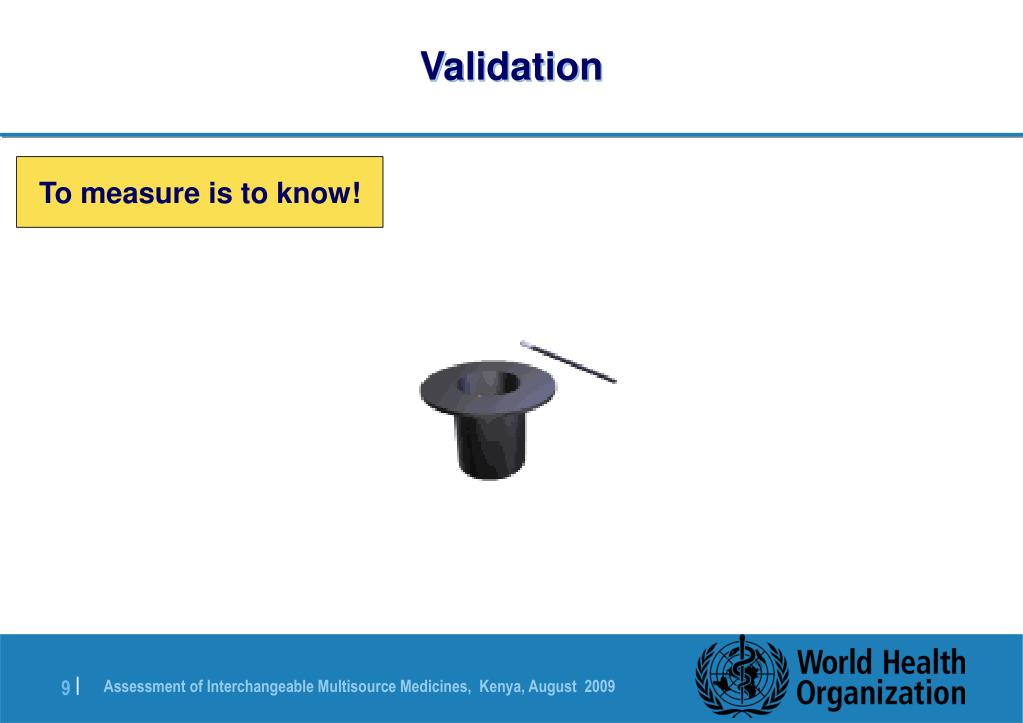 Validation

To measure is to know!

9 | Assessment of Interchangeable Multisource Medicines, Kenya, August 2009

World Health Organization